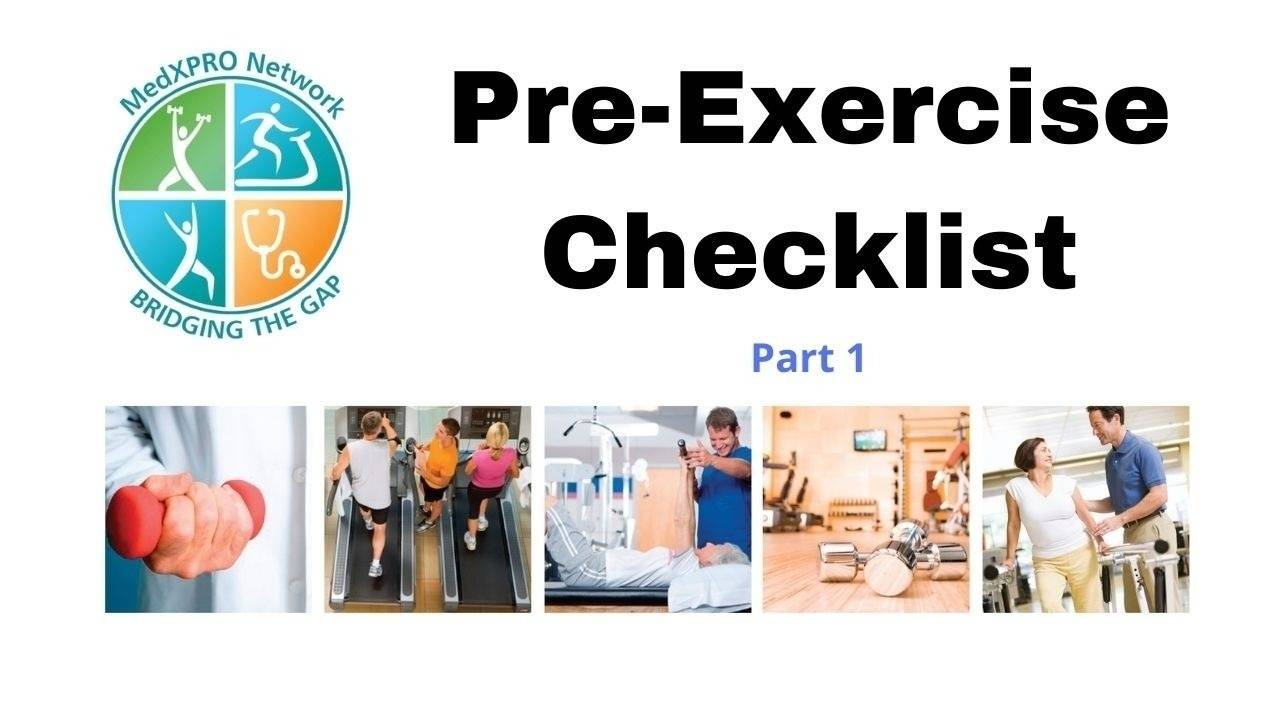 MedXPRO Network
BRIDGING THE GAP

Pre-Exercise Checklist

Part 1